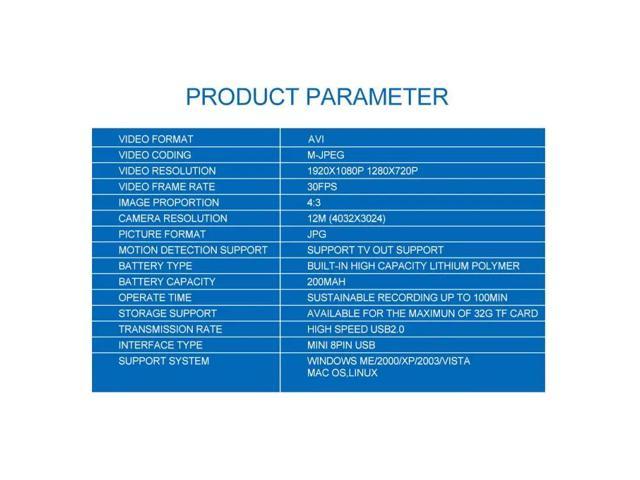 PRODUCT PARAMETER

| VIDEO FORMAT | AVI |
|---|---|
| VIDEO CODING | M-JPEG |
| VIDEO RESOLUTION | 1920X1080P 1280X720P |
| VIDEO FRAME RATE | 30FPS |
| IMAGE PROPORTION | 4:3 |
| CAMERA RESOLUTION | 12M (4032X3024) |
| PICTURE FORMAT | JPG |
| MOTION DETECTION SUPPORT | SUPPORT TV OUT SUPPORT |
| BATTERY TYPE | BUILT-IN HIGH CAPACITY LITHIUM POLYMER |
| BATTERY CAPACITY | 200MAH |
| OPERATE TIME | SUSTAINABLE RECORDING UP TO 100MIN |
| STORAGE SUPPORT | AVAILABLE FOR THE MAXIMUN OF 32G TF CARD |
| TRANSMISSION RATE | HIGH SPEED USB2.0 |
| INTERFACE TYPE | MINI 8PIN USB |
| SUPPORT SYSTEM | WINDOWS ME/2000/XP/2003/VISTA MAC OS,LINUX |